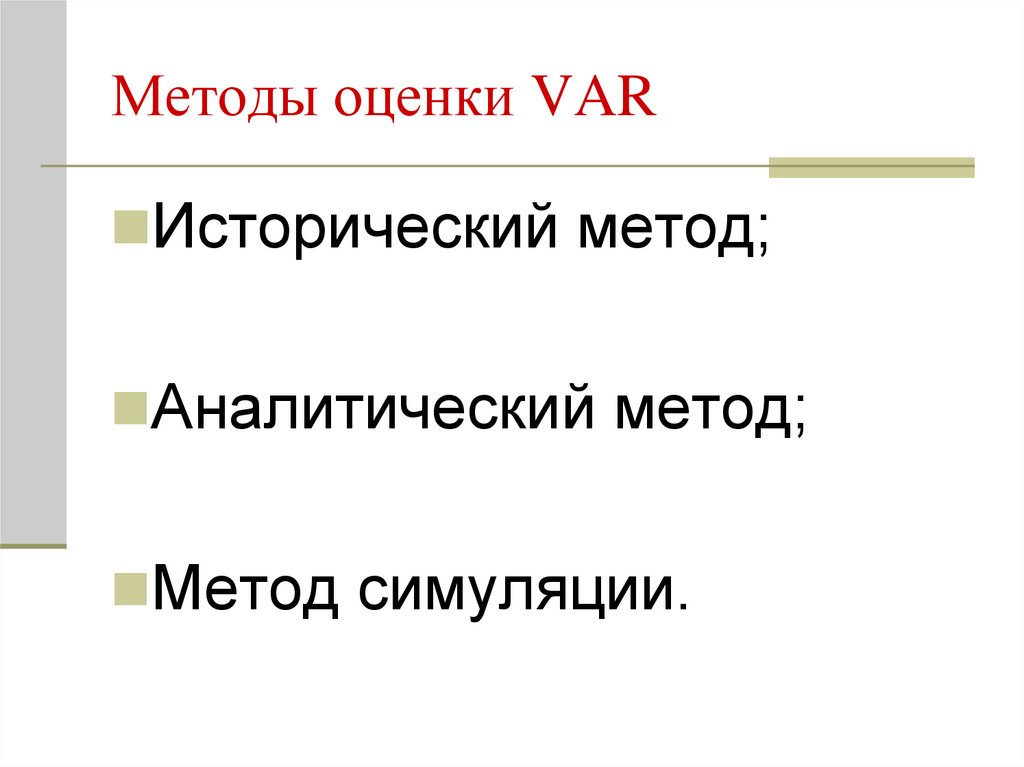 Методы оценки VAR

Исторический метод;

Аналитический метод;

Метод симуляции.